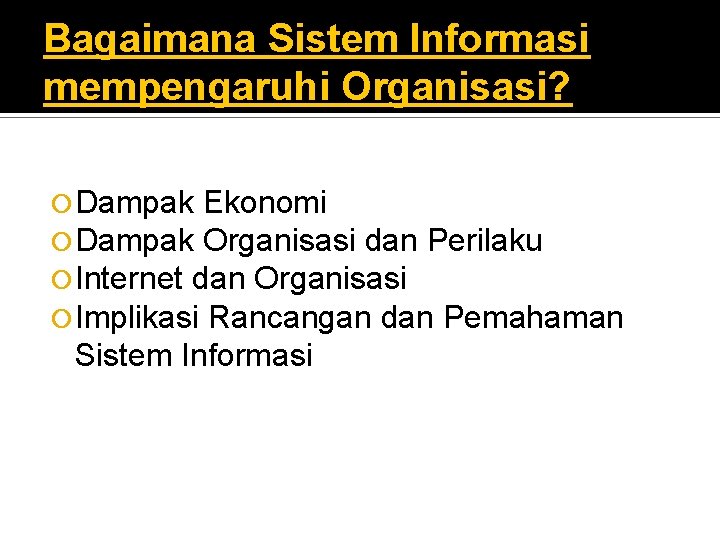 Bagaimana Sistem Informasi mempengaruhi Organisasi?

Dampak Ekonomi
Dampak Organisasi dan Perilaku
Internet dan Organisasi
Implikasi Rancangan dan Pemahaman Sistem Informasi